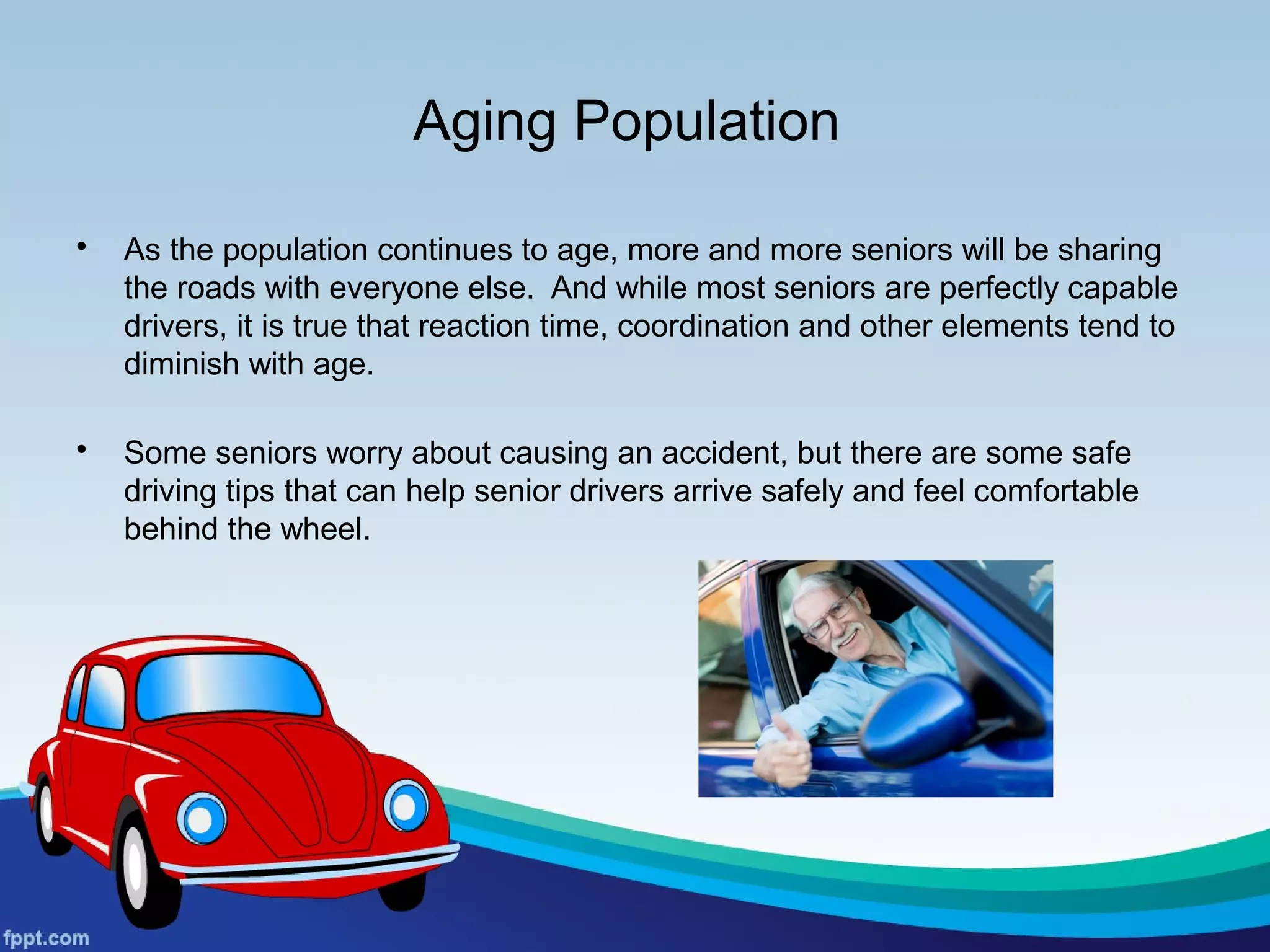 Aging Population

• As the population continues to age, more and more seniors will be sharing the roads with everyone else. And while most seniors are perfectly capable drivers, it is true that reaction time, coordination and other elements tend to diminish with age.

• Some seniors worry about causing an accident, but there are some safe driving tips that can help senior drivers arrive safely and feel comfortable behind the wheel.

fppt.com